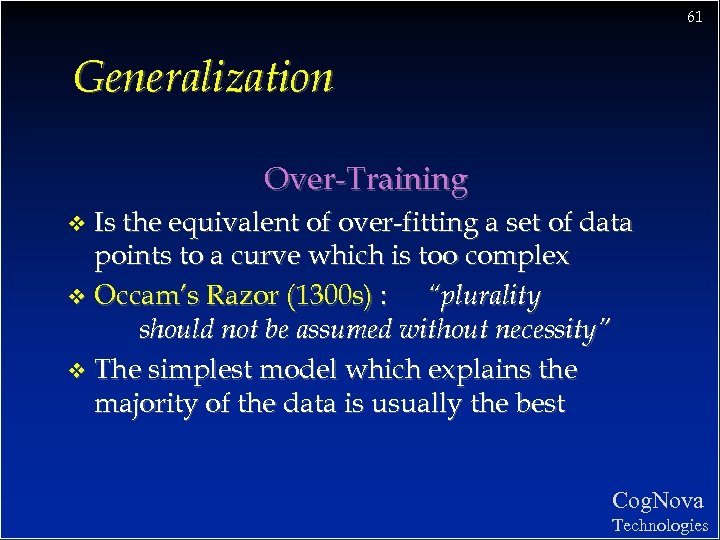 61

Generalization

Over-Training

❖ Is the equivalent of over-fitting a set of data points to a curve which is too complex

❖ Occam's Razor (1300s) : "plurality should not be assumed without necessity"

❖ The simplest model which explains the majority of the data is usually the best

CogNova
Technologies